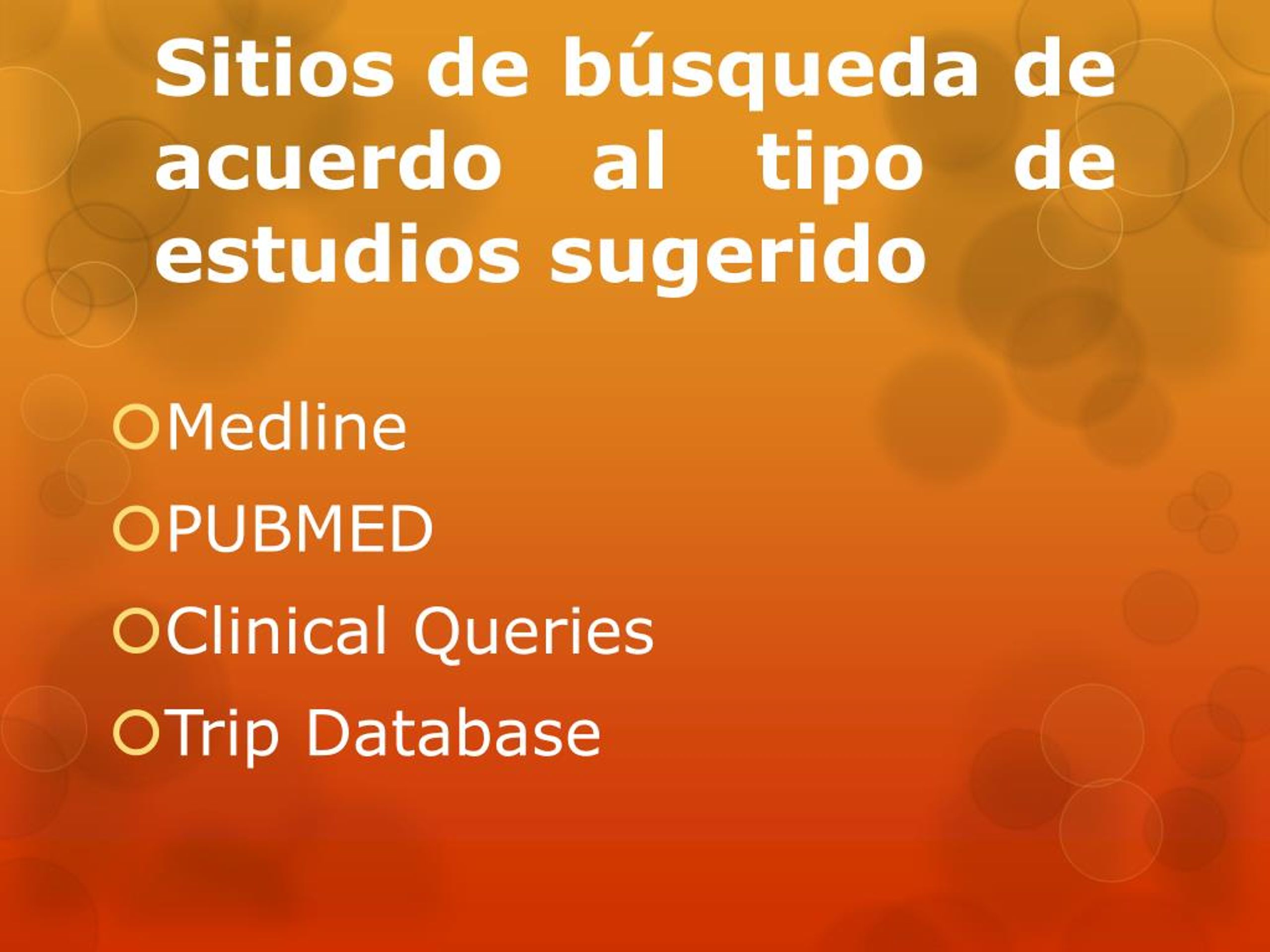 Sitios de búsqueda de acuerdo al tipo de estudios sugerido

Medline
PUBMED
Clinical Queries
Trip Database